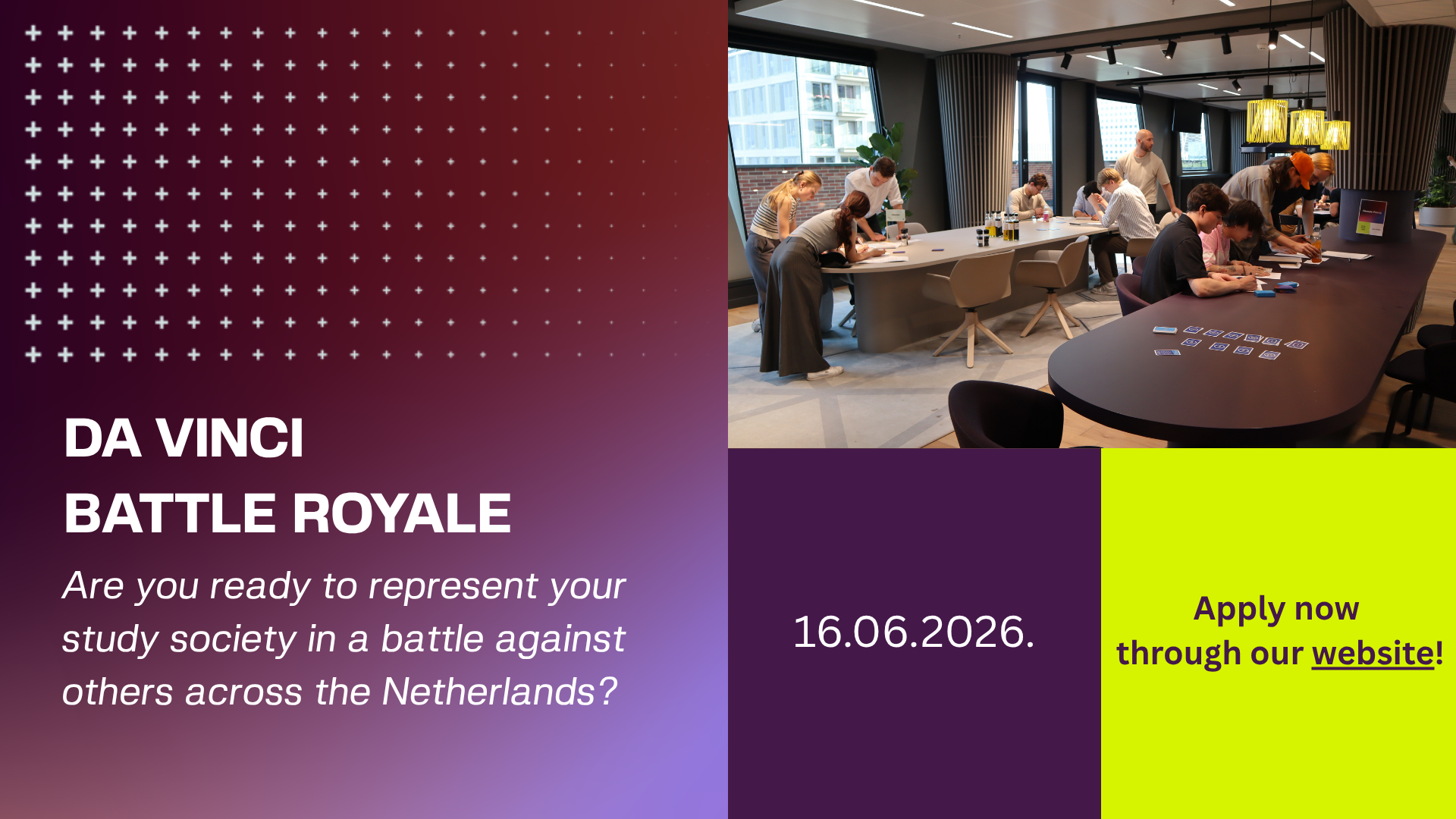 DA VINCI
BATTLE ROYALE

Are you ready to represent your study society in a battle against others across the Netherlands?

16.06.2026.

Apply now through our website!